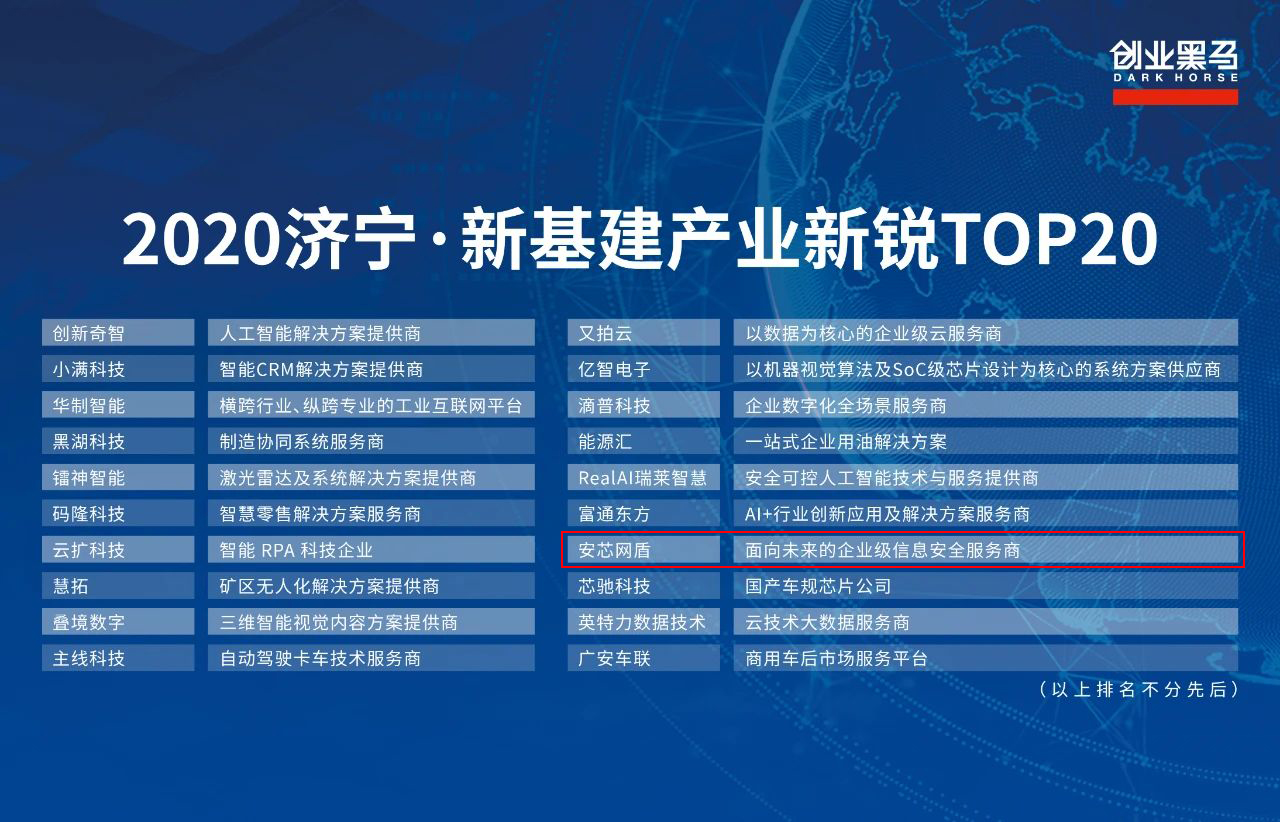 创业黑马
DARK HORSE

2020济宁·新基建产业新锐TOP20

| 创新奇智 | 人工智能解决方案提供商 |
|---|---|
| 小满科技 | 智能CRM解决方案提供商 |
| 华制智能 | 横跨行业、纵跨专业的工业互联网平台 |
| 黑湖科技 | 制造协同系统服务商 |
| 镭神智能 | 激光雷达及系统解决方案提供商 |
| 码隆科技 | 智慧零售解决方案服务商 |
| 云扩科技 | 智能 RPA 科技企业 |
| 慧拓 | 矿区无人化解决方案提供商 |
| 叠境数字 | 三维智能视觉内容方案提供商 |
| 主线科技 | 自动驾驶卡车技术服务商 |

| 又拍云 | 以数据为核心的企业级云服务商 |
|---|---|
| 亿智电子 | 以机器视觉算法及SoC级芯片设计为核心的系统方案供应商 |
| 滴普科技 | 企业数字化全场景服务商 |
| 能源汇 | 一站式企业用油解决方案 |
| RealAI瑞莱智慧 | 安全可控人工智能技术与服务提供商 |
| 富通东方 | AI+行业创新应用及解决方案服务商 |
| 安芯网盾 | 面向未来的企业级信息安全服务商 |
| 芯驰科技 | 国产车规芯片公司 |
| 英特力数据技术 | 云技术大数据服务商 |
| 广安车联 | 商用车后市场服务平台 |

（以上排名不分先后）